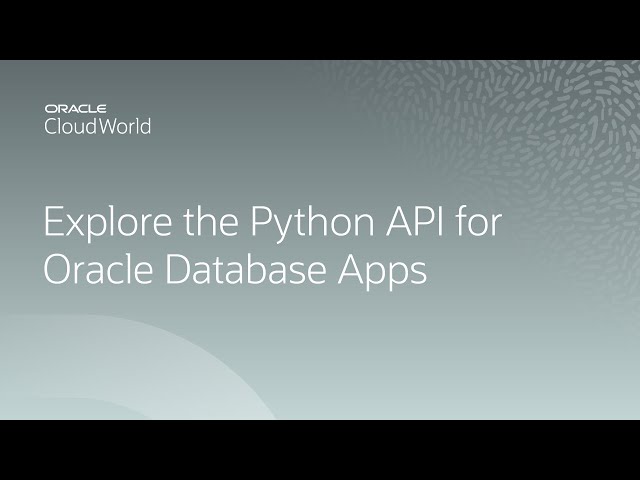 ORACLE
CloudWorld

Explore the Python API for Oracle Database Apps